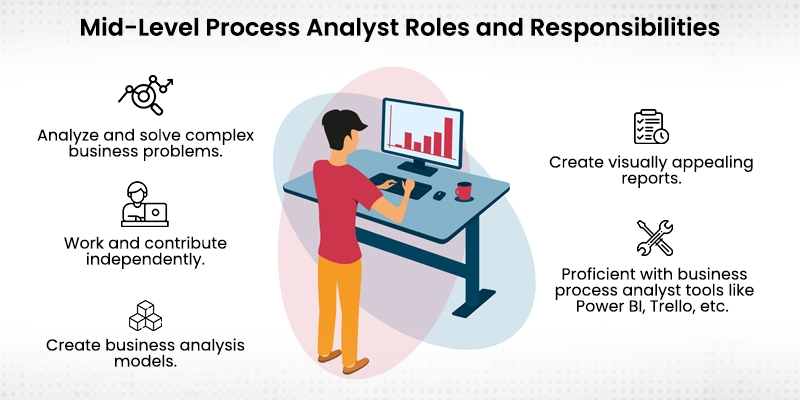 Mid-Level Process Analyst Roles and Responsibilities

Analyze and solve complex business problems.

Work and contribute independently.

Create business analysis models.

Create visually appealing reports.

Proficient with business process analyst tools like Power BI, Trello, etc.